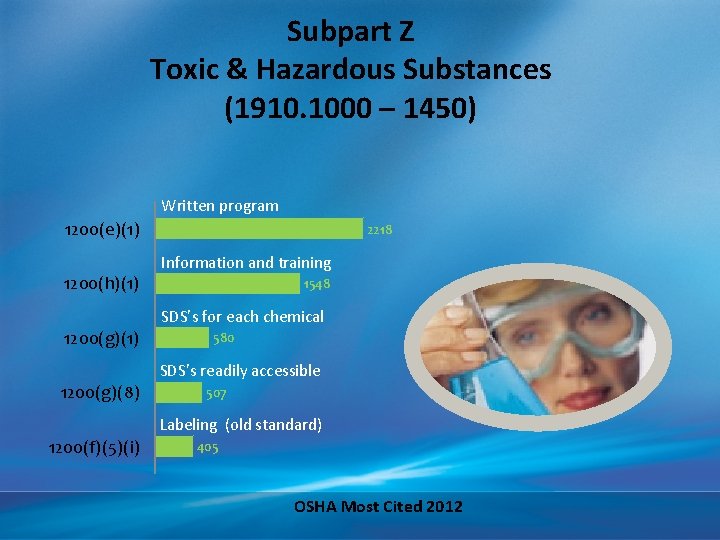 Subpart Z
Toxic & Hazardous Substances
(1910.1000 – 1450)

Written program
1200(e)(1)
2218

Information and training
1200(h)(1)
1548

SDS's for each chemical
1200(g)(1)
580

SDS's readily accessible
1200(g)(8)
507

Labeling (old standard)
1200(f)(5)(i)
405

OSHA Most Cited 2012